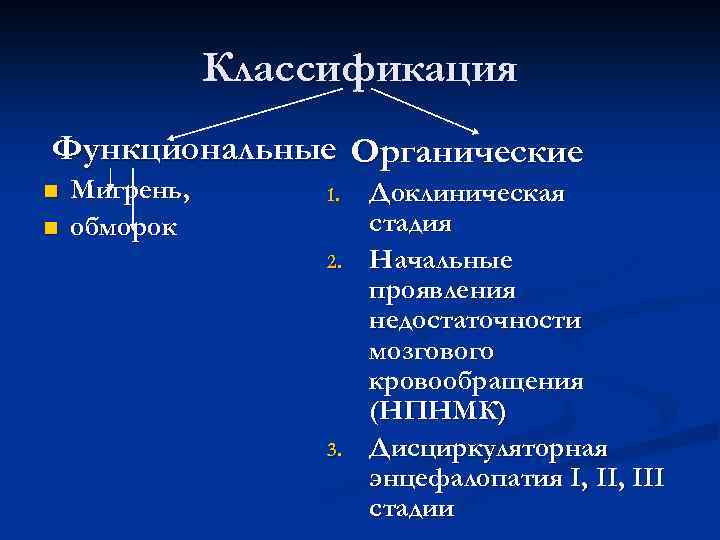 Классификация

Функциональные

- Мигрень,
- обморок

Органические

1. Доклиническая стадия
2. Начальные проявления недостаточности мозгового кровообращения (НПНМК)
3. Дисциркуляторная энцефалопатия I, II, III стадии